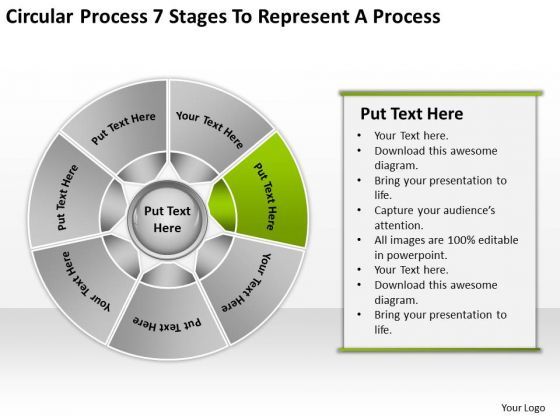 Circular Process 7 Stages To Represent A Process

Put Text Here

Your Text Here

Put Text Here

Your Text Here

Put Text Here

Your Text Here

Put Text Here

Put Text Here

Put Text Here

- Your Text here.
- Download this awesome diagram.
- Bring your presentation to life.
- Capture your audience's attention.
- All images are 100% editable in powerpoint.
- Your Text here.
- Download this awesome diagram.
- Bring your presentation to life.

Your Logo